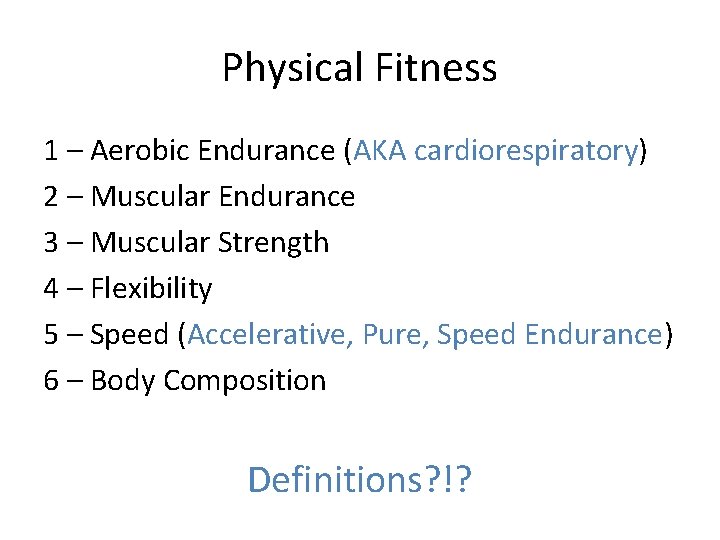 Physical Fitness

1 – Aerobic Endurance (AKA cardiorespiratory)
2 – Muscular Endurance
3 – Muscular Strength
4 – Flexibility
5 – Speed (Accelerative, Pure, Speed Endurance)
6 – Body Composition

Definitions?!?